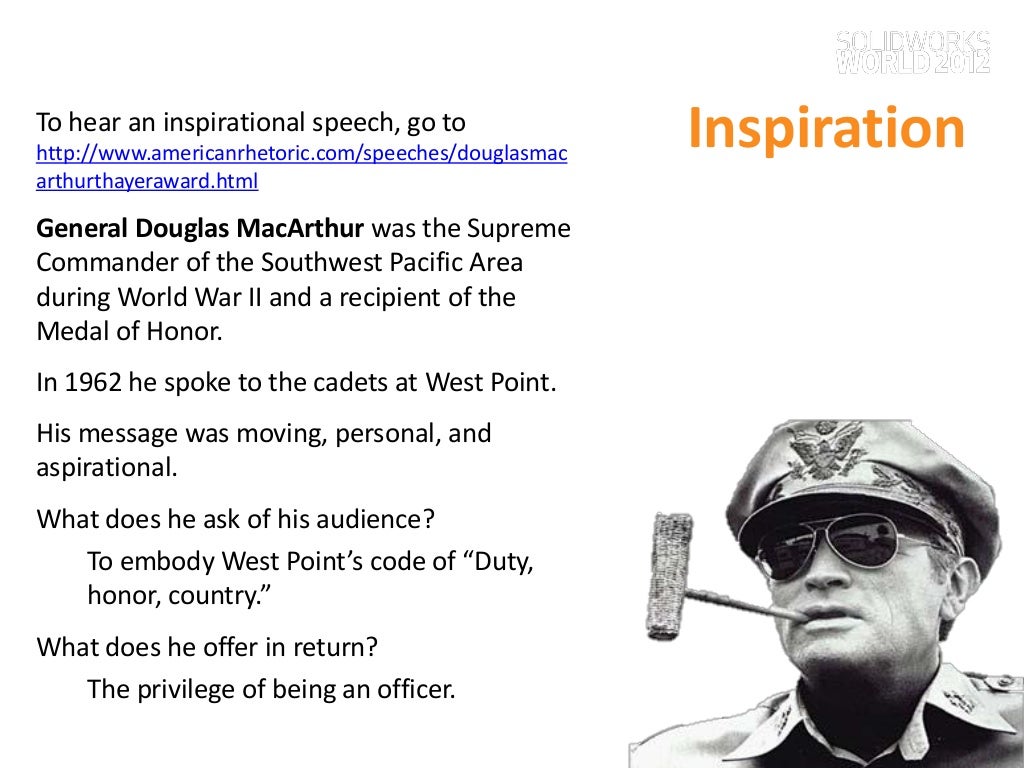 SOLIDWORKS WORLD 2012

Inspiration

To hear an inspirational speech, go to http://www.americanrhetoric.com/speeches/douglasmacarthurthayeraward.html

General Douglas MacArthur was the Supreme Commander of the Southwest Pacific Area during World War II and a recipient of the Medal of Honor.

In 1962 he spoke to the cadets at West Point.

His message was moving, personal, and aspirational.

What does he ask of his audience?

To embody West Point's code of "Duty, honor, country."

What does he offer in return?

The privilege of being an officer.